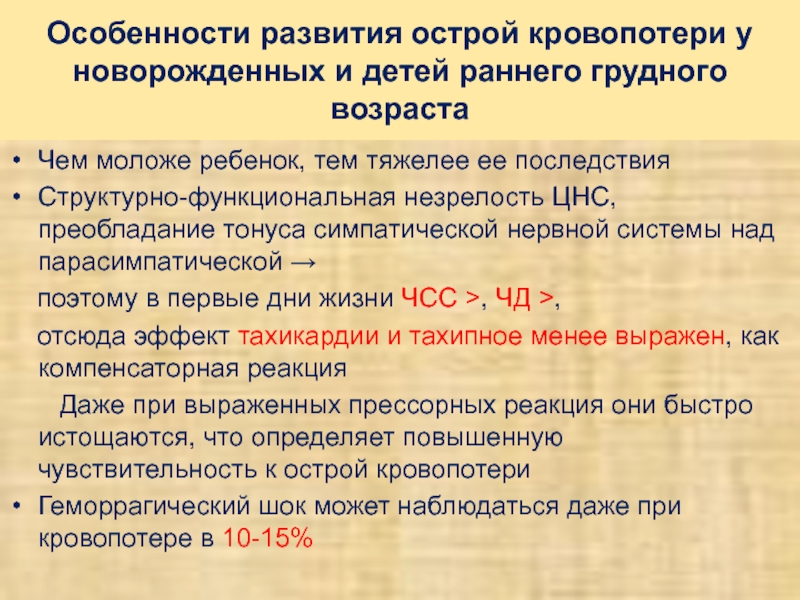 Особенности развития острой кровопотери у новорожденных и детей раннего грудного возраста

• Чем моложе ребенок, тем тяжелее ее последствия
• Структурно-функциональная незрелость ЦНС, преобладание тонуса симпатической нервной системы над парасимпатической →

поэтому в первые дни жизни ЧСС >, ЧД >,

отсюда эффект тахикардии и тахипное менее выражен, как компенсаторная реакция

Даже при выраженных прессорных реакция они быстро истощаются, что определяет повышенную чувствительность к острой кровопотери
• Геморрагический шок может наблюдаться даже при кровопотере в 10-15%